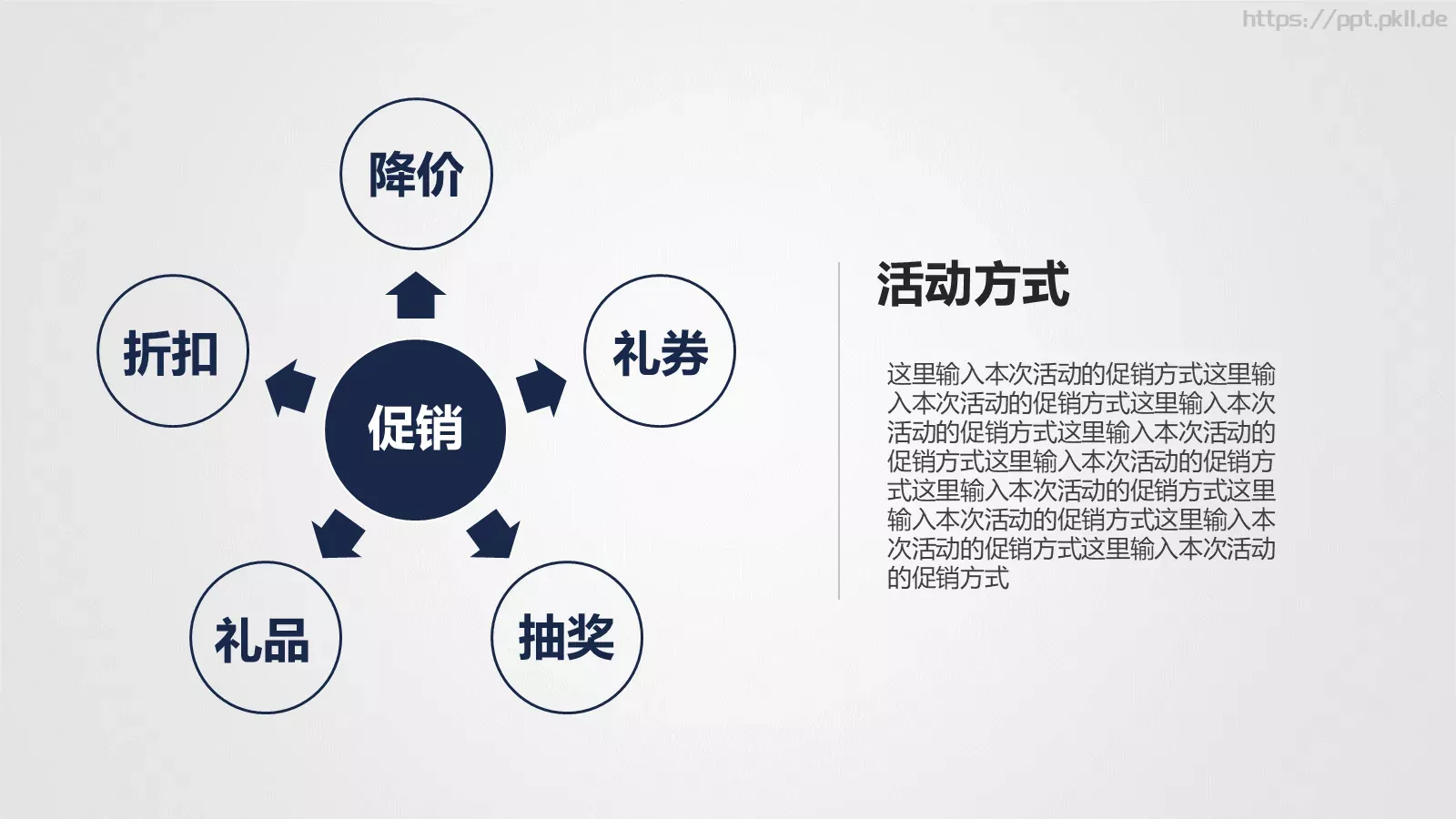 https://ppt.pkll.de

降价

折扣

礼券

促销

礼品

抽奖

活动方式

这里输入本次活动的促销方式这里输入本次活动的促销方式这里输入本次活动的促销方式这里输入本次活动的促销方式这里输入本次活动的促销方式这里输入本次活动的促销方式这里输入本次活动的促销方式这里输入本次活动的促销方式这里输入本次活动的促销方式